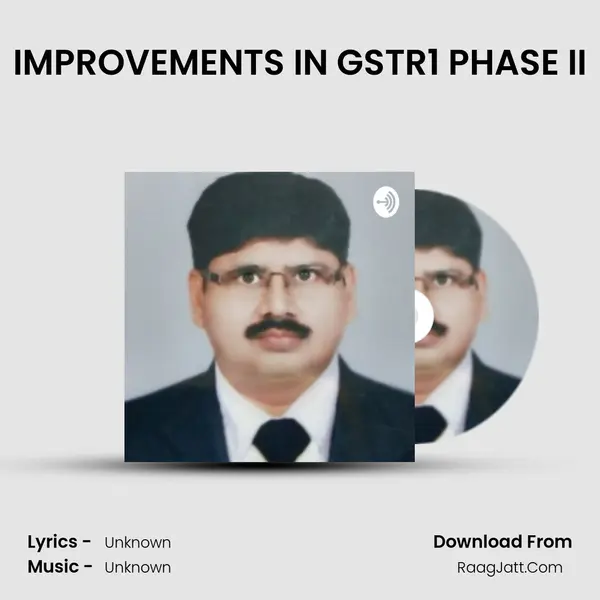 IMPROVEMENTS IN GSTR1 PHASE II

Lyrics - Unknown
Music - Unknown

Download From
RaagJatt.Com